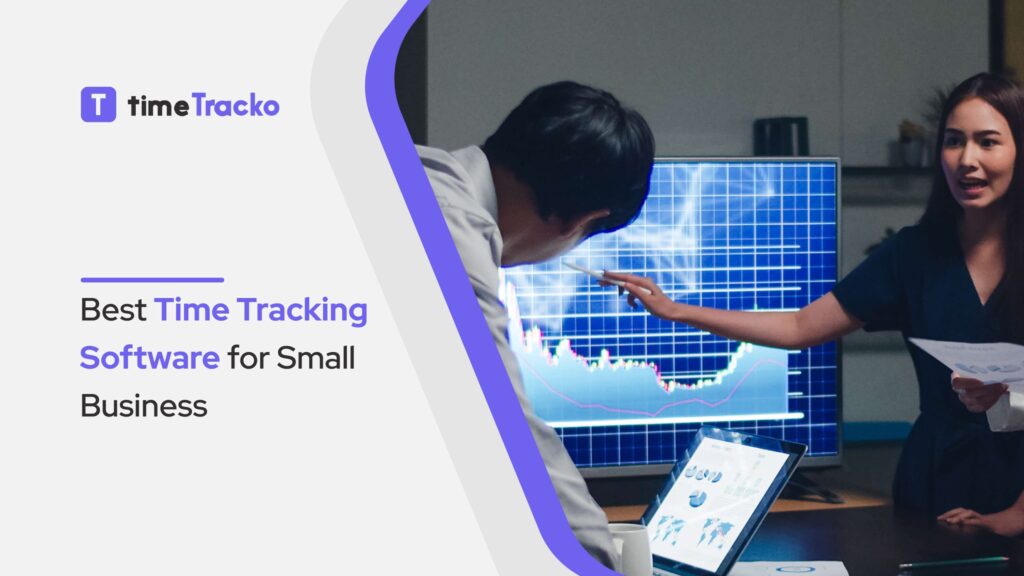 T timeTracko

Best Time Tracking Software for Small Business